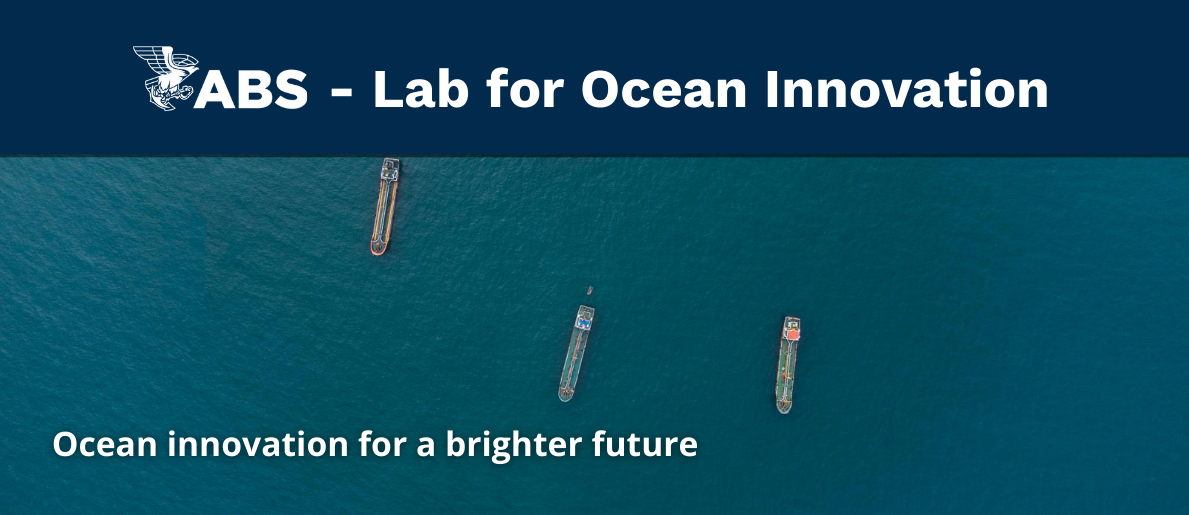 ABS - Lab for Ocean Innovation

Ocean innovation for a brighter future